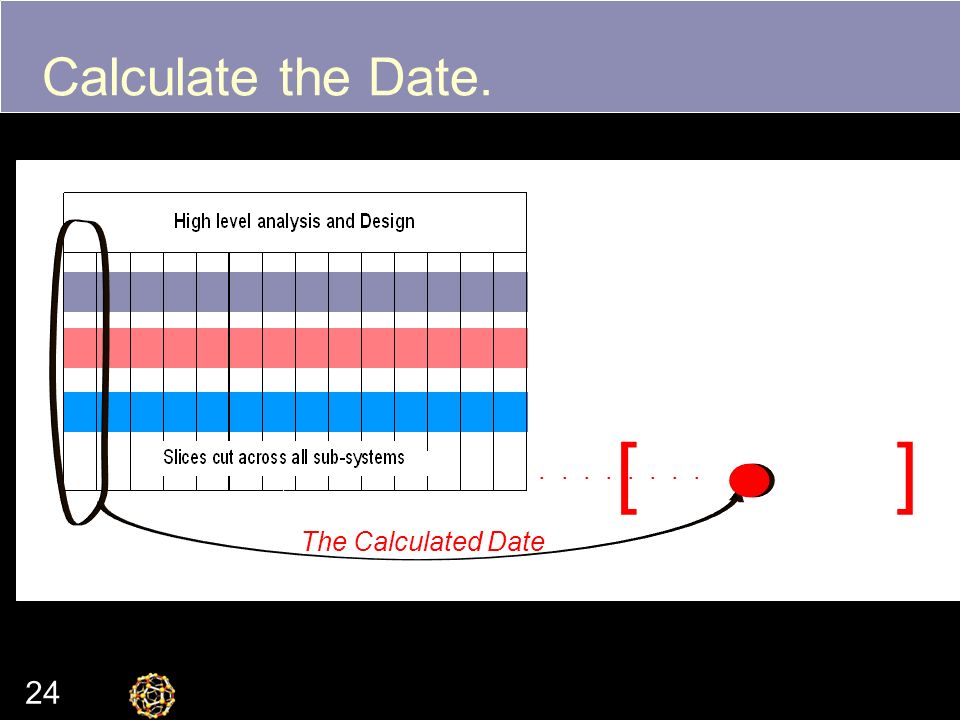 Calculate the Date.

High level analysis and Design

Slices cut across all sub-systems

The Calculated Date

24